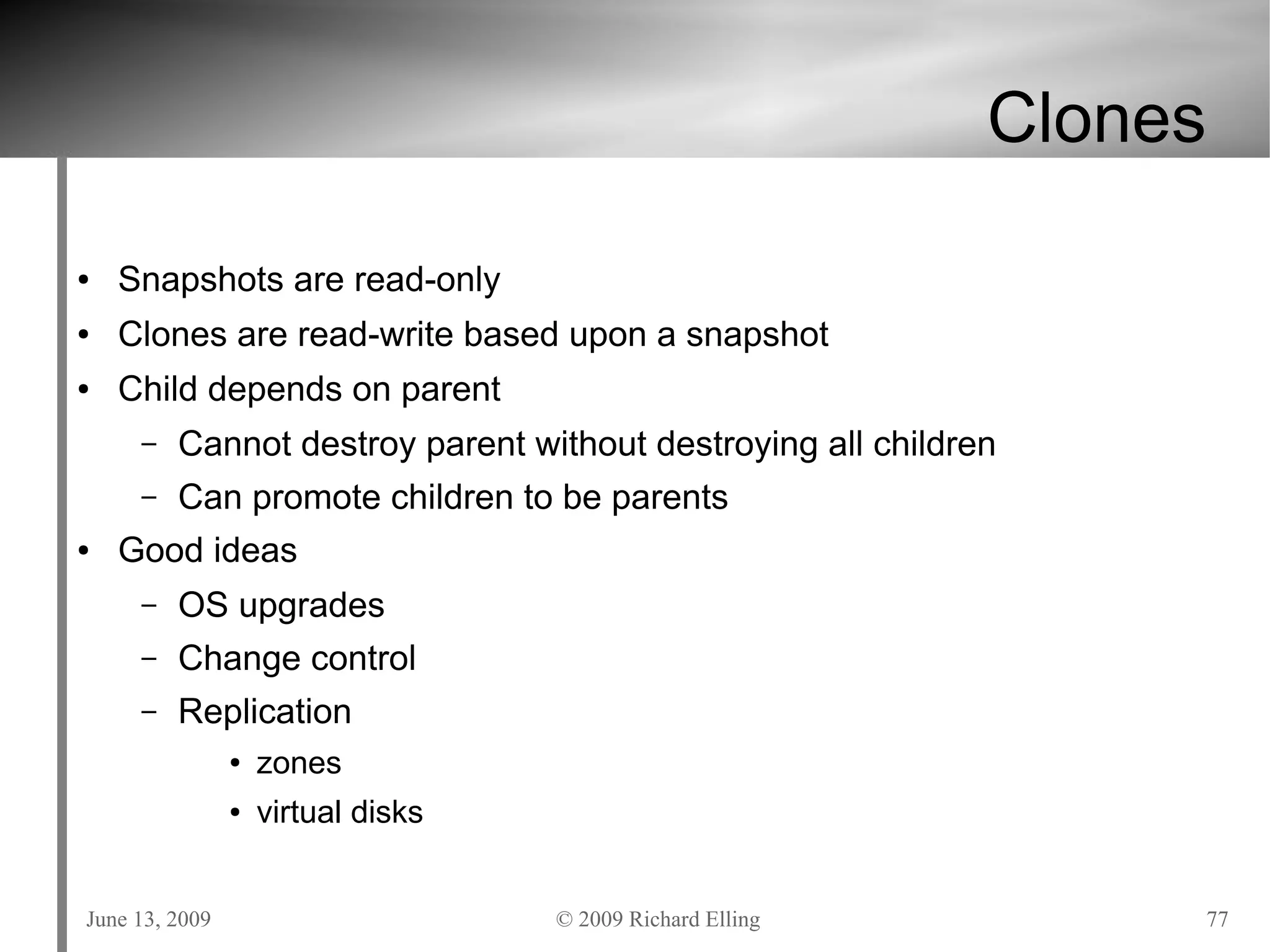 Clones

• Snapshots are read-only
• Clones are read-write based upon a snapshot
• Child depends on parent
  – Cannot destroy parent without destroying all children
  – Can promote children to be parents
• Good ideas
  – OS upgrades
  – Change control
  – Replication
    • zones
    • virtual disks

June 13, 2009 © 2009 Richard Elling 77